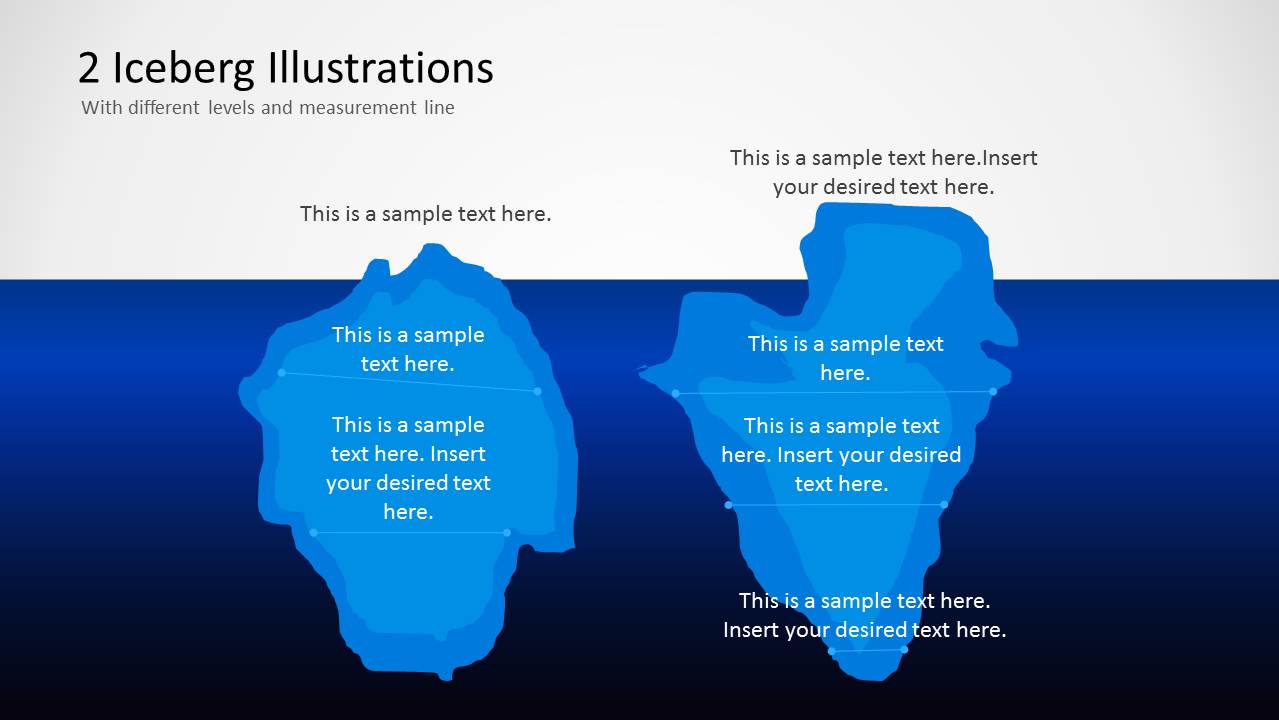 2 Iceberg Illustrations

With different levels and measurement line

This is a sample text here.

This is a sample text here.

This is a sample text here. Insert your desired text here.

This is a sample text here.Insert your desired text here.

This is a sample text here.

This is a sample text here. Insert your desired text here.

This is a sample text here. Insert your desired text here.